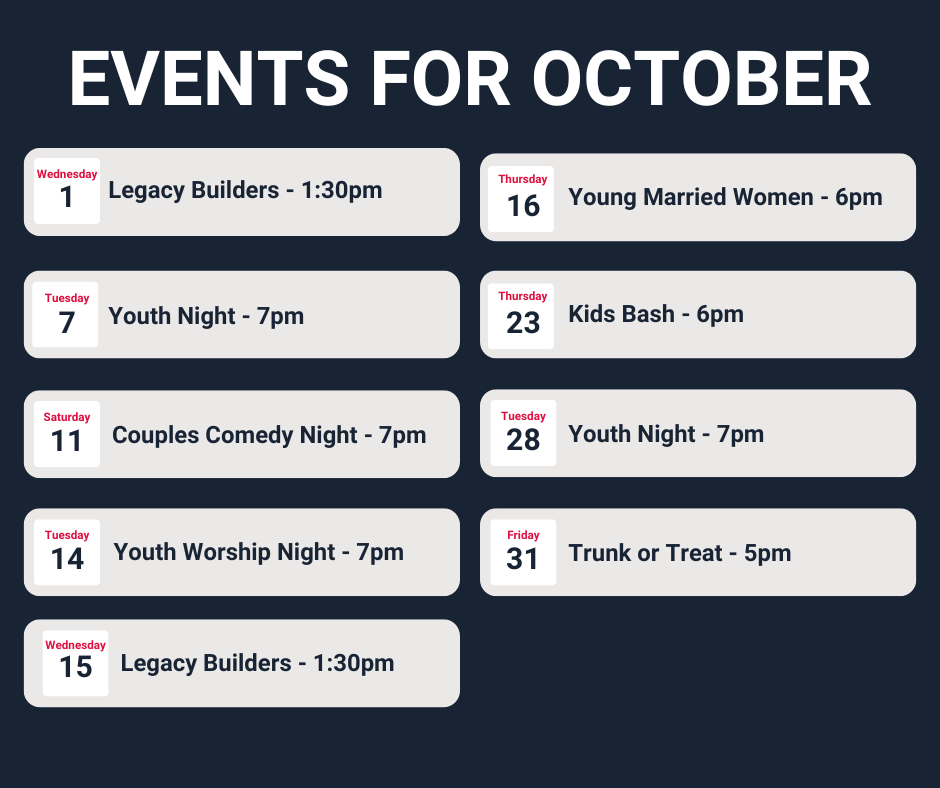 EVENTS FOR OCTOBER

Wednesday
1
Legacy Builders - 1:30pm

Tuesday
7
Youth Night - 7pm

Saturday
11
Couples Comedy Night - 7pm

Tuesday
14
Youth Worship Night - 7pm

Wednesday
15
Legacy Builders - 1:30pm

Thursday
16
Young Married Women - 6pm

Thursday
23
Kids Bash - 6pm

Tuesday
28
Youth Night - 7pm

Friday
31
Trunk or Treat - 5pm